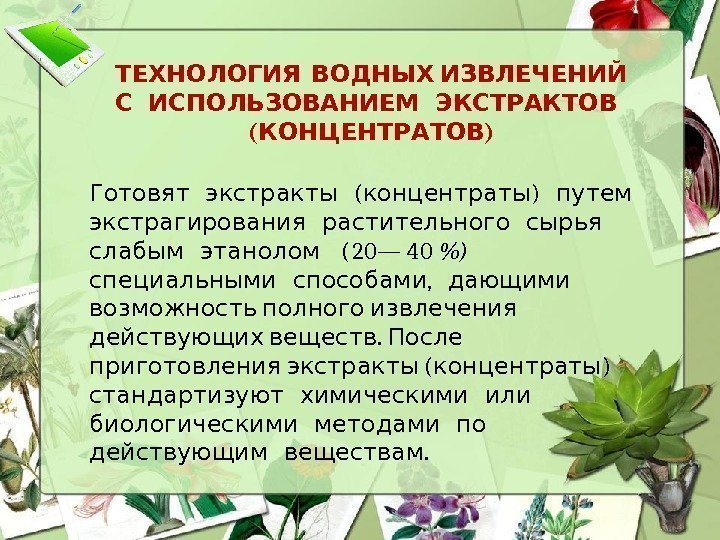 ТЕХНОЛОГИЯ ВОДНЫХ ИЗВЛЕЧЕНИЙ С ИСПОЛЬЗОВАНИЕМ ЭКСТРАКТОВ (КОНЦЕНТРАТОВ)

Готовят экстракты (концентраты) путем экстрагирования растительного сырья слабым этанолом (20— 40 %) специальными способами, дающими возможность полного извлечения действующих веществ. После приготовления экстракты (концентраты) стандартизуют химическими или биологическими методами по действующим веществам.